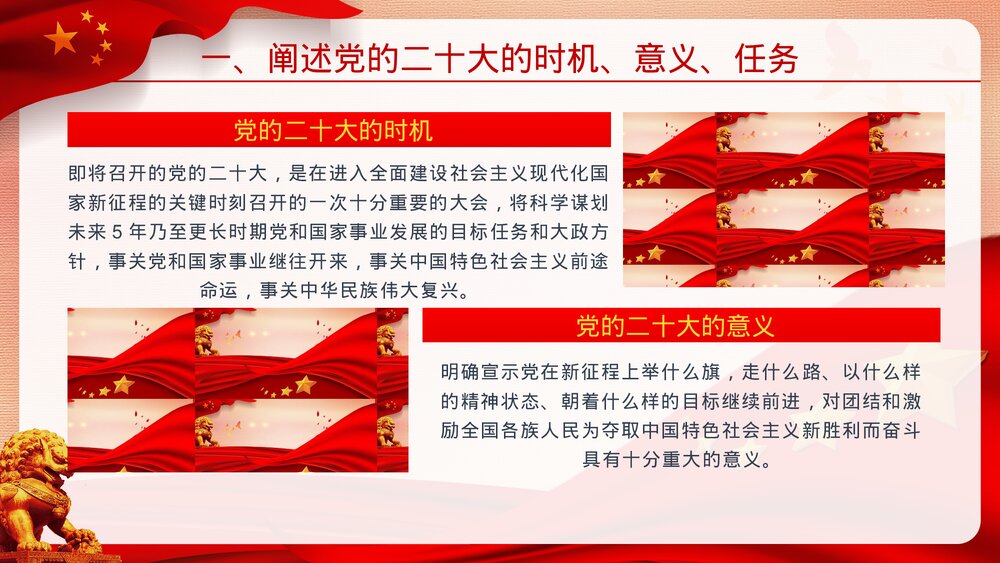 一、阐述党的二十大的时机、意义、任务

党的二十大的时机

即将召开的党的二十大，是在进入全面建设社会主义现代化国家新征程的关键时刻召开的一次十分重要的大会，将科学谋划未来 5 年乃至更长时期党和国家事业发展的目标任务和大政方针，事关党和国家事业继往开来，事关中国特色社会主义前途命运，事关中华民族伟大复兴。

党的二十大的意义

明确宣示党在新征程上举什么旗，走什么路、以什么样的精神状态、朝着什么样的目标继续前进，对团结和激励全国各族人民为夺取中国特色社会主义新胜利而奋斗具有十分重大的意义。